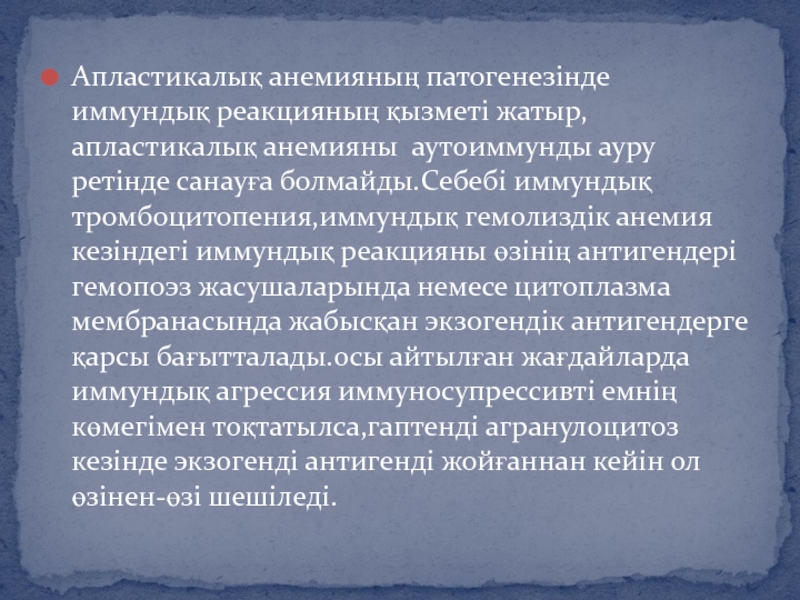 Апластикалық анемияның патогенезінде иммундық реакцияның қызметі жатыр, апластикалық анемияны аутоиммунды ауру ретінде санауға болмайды.Себебі иммундық тромбоцитопения,иммундық гемолиздік анемия кезіндегі иммундық реакцияны өзінің антигендері гемопоэз жасушаларында немесе цитоплазма мембранасында жабысқан экзогендік антигендерге қарсы бағытталады.осы айтылған жағдайларда иммундық агрессия иммуносупрессивті емнің көмегімен тоқтатылса,гаптенді агранулоцитоз кезінде экзогенді антигенді жойғаннан кейін ол өзінен-өзі шешіледі.